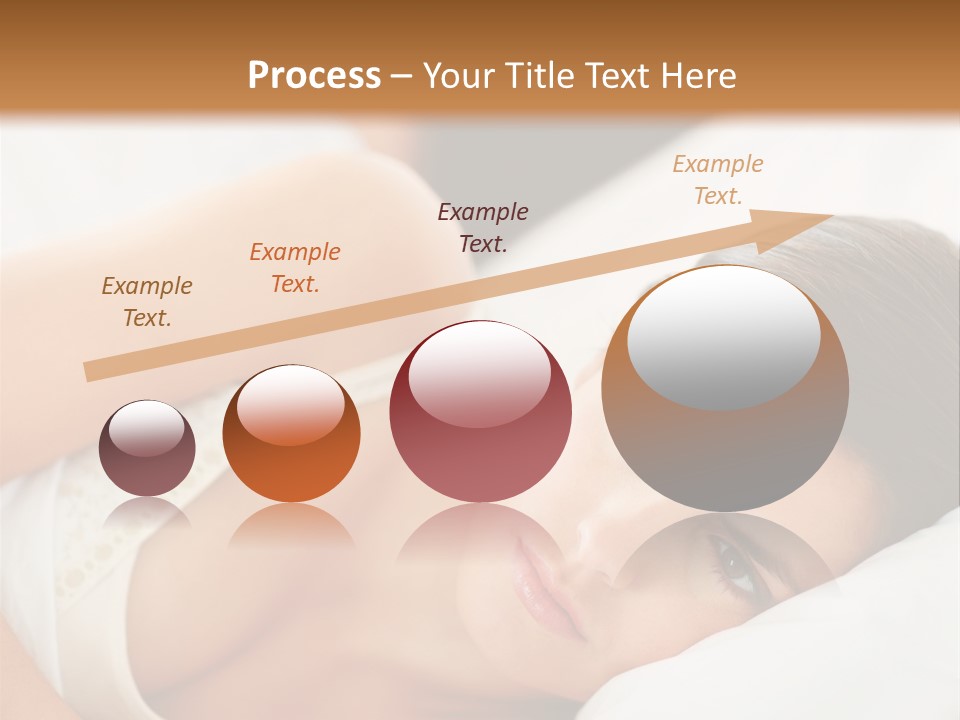 Process – Your Title Text Here

Example Text.

Example Text.

Example Text.

Example Text.